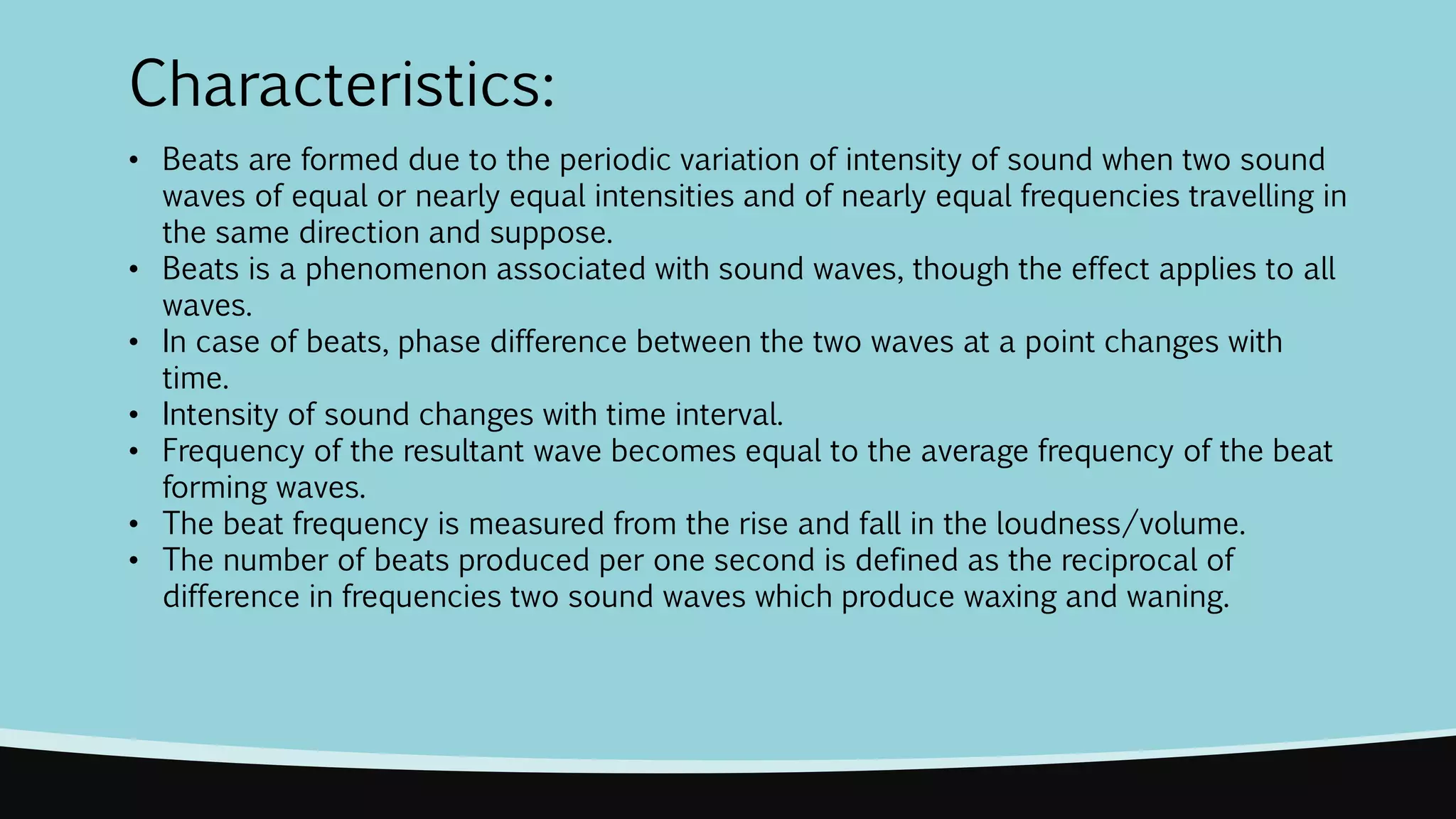 Characteristics:

• Beats are formed due to the periodic variation of intensity of sound when two sound waves of equal or nearly equal intensities and of nearly equal frequencies travelling in the same direction and suppose.
• Beats is a phenomenon associated with sound waves, though the effect applies to all waves.
• In case of beats, phase difference between the two waves at a point changes with time.
• Intensity of sound changes with time interval.
• Frequency of the resultant wave becomes equal to the average frequency of the beat forming waves.
• The beat frequency is measured from the rise and fall in the loudness/volume.
• The number of beats produced per one second is defined as the reciprocal of difference in frequencies two sound waves which produce waxing and waning.